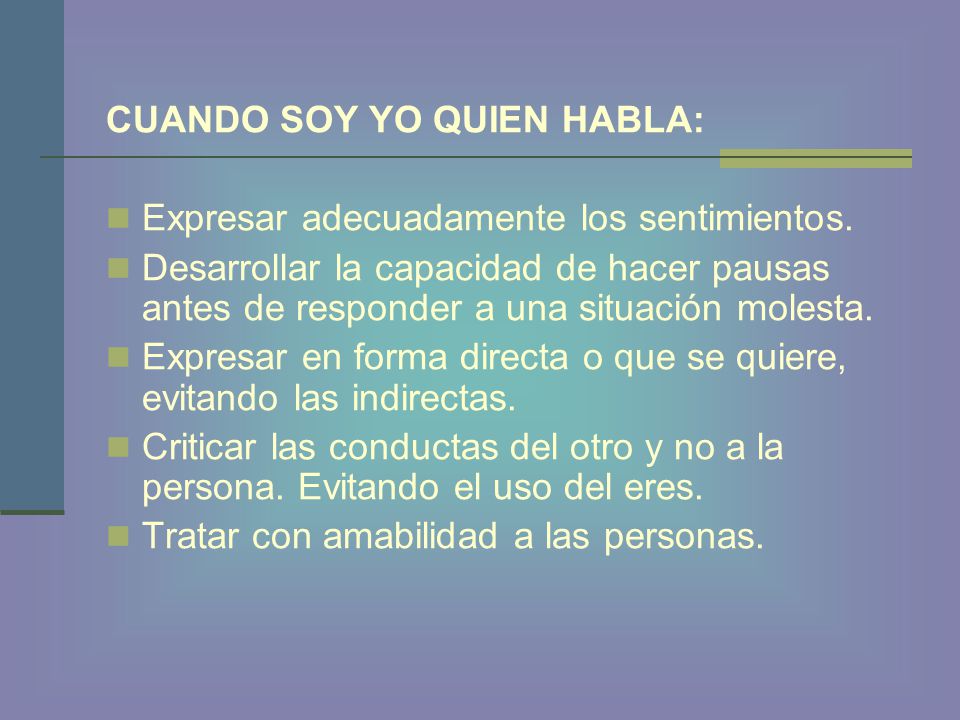 CUANDO SOY YO QUIEN HABLA:

- Expresar adecuadamente los sentimientos.
- Desarrollar la capacidad de hacer pausas antes de responder a una situación molesta.
- Expresar en forma directa o que se quiere, evitando las indirectas.
- Criticar las conductas del otro y no a la persona. Evitando el uso del eres.
- Tratar con amabilidad a las personas.